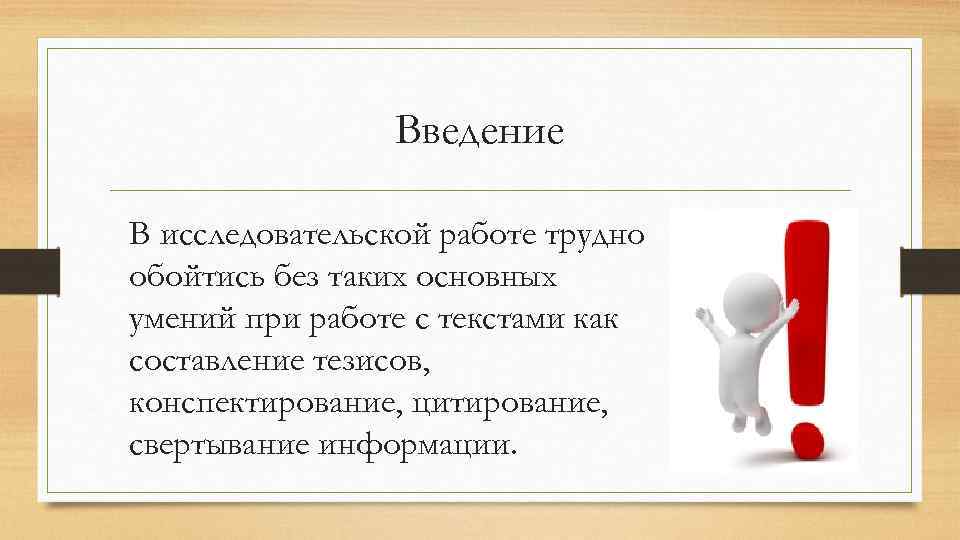 Введение

В исследовательской работе трудно обойтись без таких основных умений при работе с текстами как составление тезисов, конспектирование, цитирование, свертывание информации.